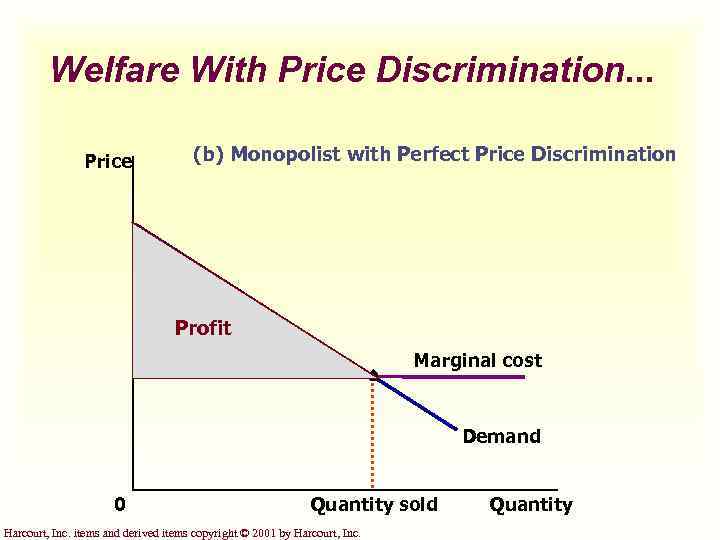 Welfare With Price Discrimination...

(b) Monopolist with Perfect Price Discrimination

Price

Profit

Marginal cost

Demand

0

Quantity sold

Quantity

Harcourt, Inc. items and derived items copyright © 2001 by Harcourt, Inc.